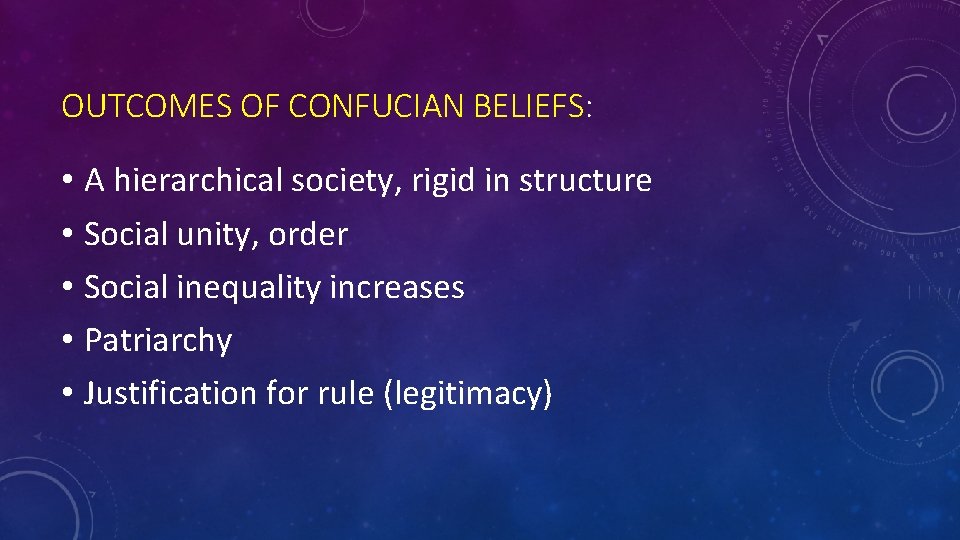 OUTCOMES OF CONFUCIAN BELIEFS:

• A hierarchical society, rigid in structure
• Social unity, order
• Social inequality increases
• Patriarchy
• Justification for rule (legitimacy)